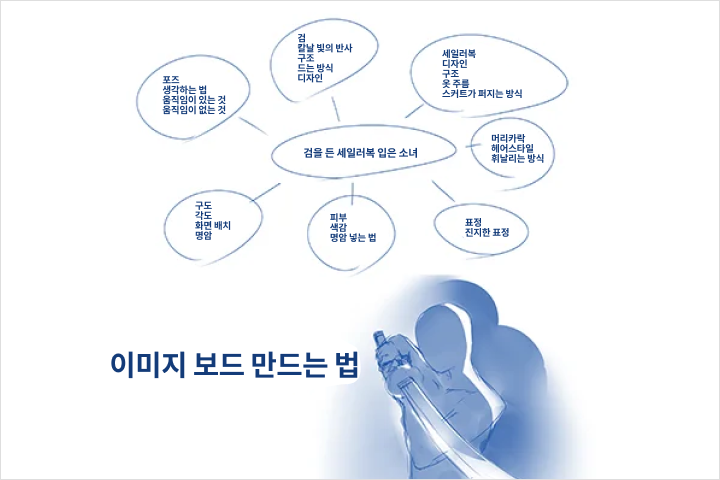 포즈
생각하는 법
움직임이 있는 것
움직임이 없는 것

검
칼날 빛의 반사
구조
드는 방식
디자인

세일러복
디자인
구조
옷 주름
스커트가 퍼지는 방식

검을 든 세일러복 입은 소녀

머리카락
헤어스타일
휘날리는 방식

구도
각도
화면 배치
명암

피부
색감
명암 넣는 법

표정
진지한 표정

이미지 보드 만드는 법